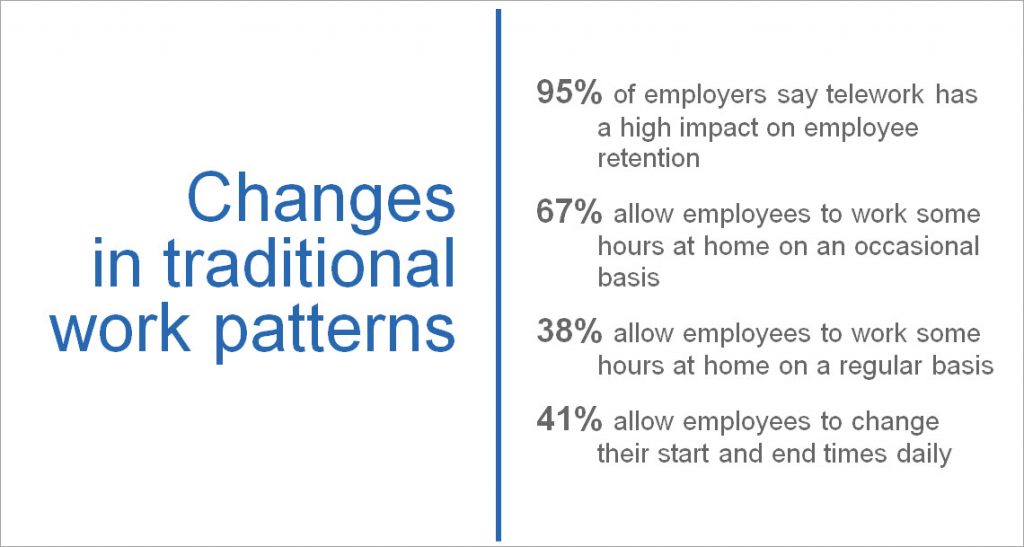 Changes in traditional work patterns

95% of employers say telework has a high impact on employee retention

67% allow employees to work some hours at home on an occasional basis

38% allow employees to work some hours at home on a regular basis

41% allow employees to change their start and end times daily